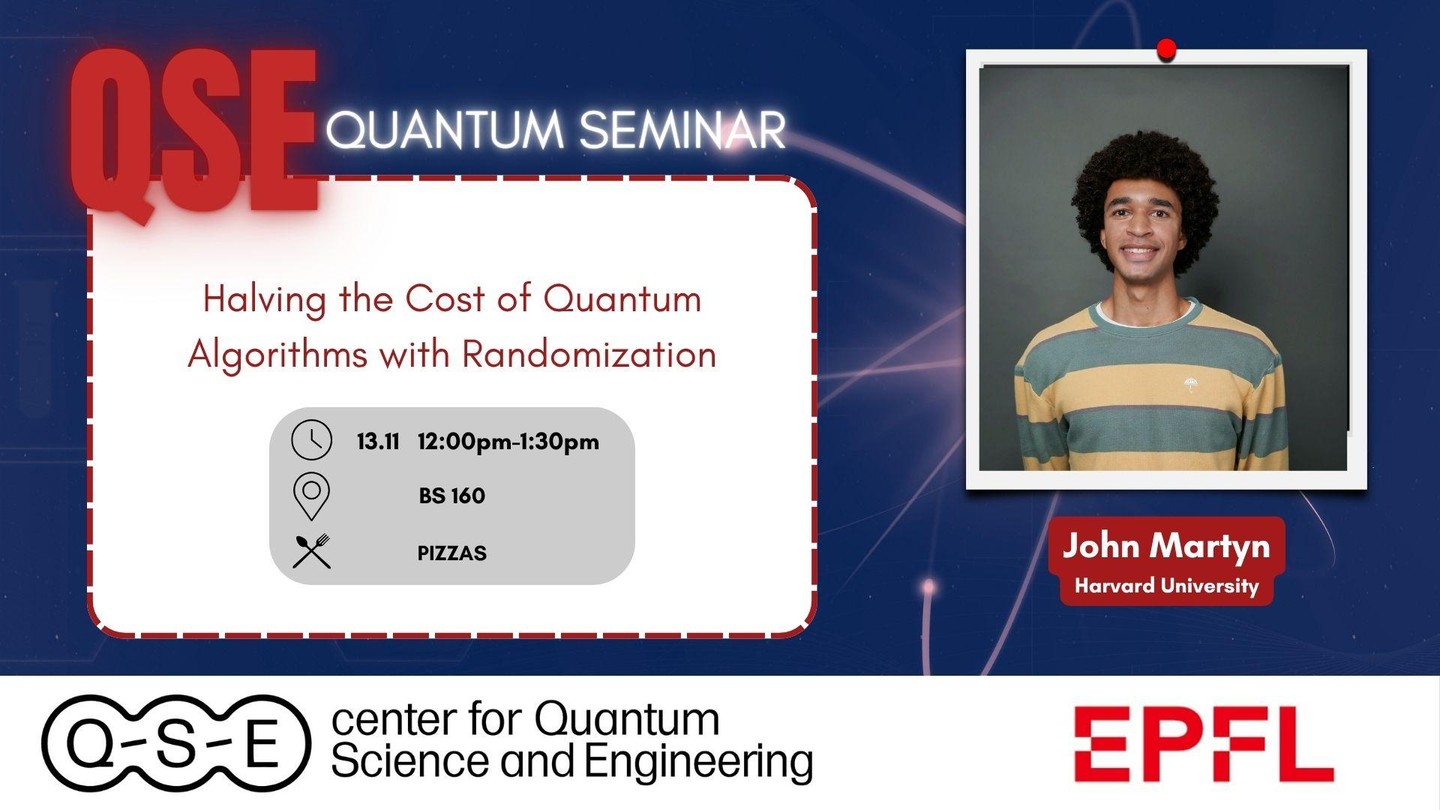 QSE QUANTUM SEMINAR

Halving the Cost of Quantum Algorithms with Randomization

13.11 12:00pm-1:30pm

BS 160

PIZZAS

John Martyn
Harvard University

Q-S-E center for Quantum Science and Engineering

EPFL